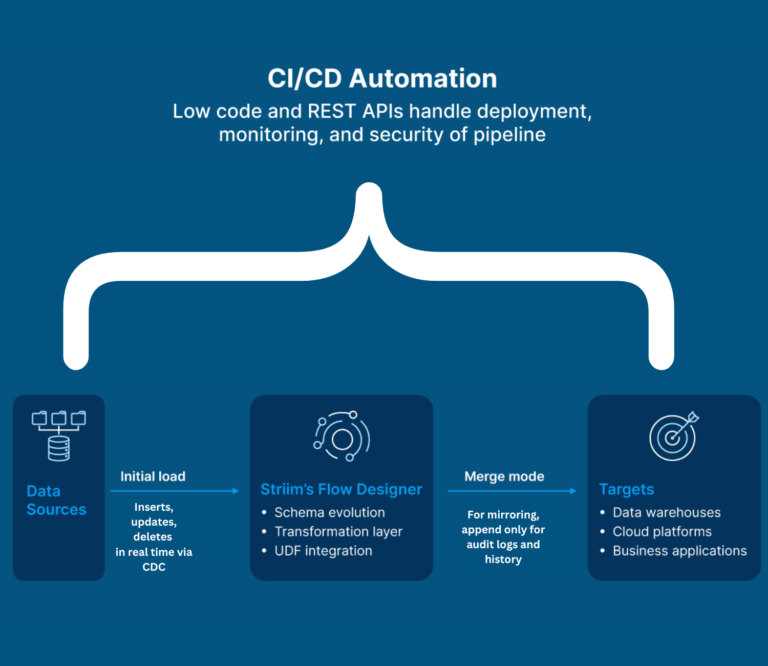 CI/CD Automation

Low code and REST APIs handle deployment, monitoring, and security of pipeline

Data Sources

Initial load

Inserts, updates, deletes in real time via CDC

Striim's Flow Designer
• Schema evolution
• Transformation layer
• UDF integration

Merge mode

For mirroring, append only for audit logs and history

Targets
• Data warehouses
• Cloud platforms
• Business applications